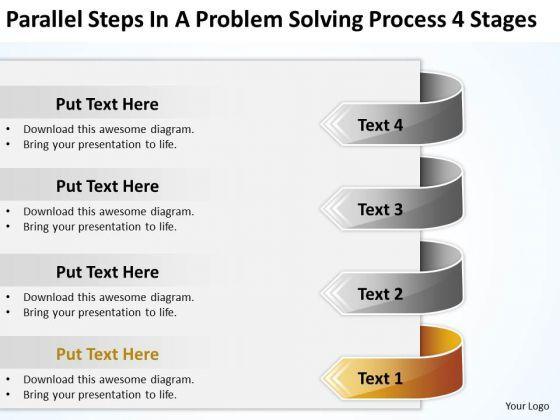 Parallel Steps In A Problem Solving Process 4 Stages

Put Text Here
• Download this awesome diagram.
• Bring your presentation to life.

Text 4

Put Text Here
• Download this awesome diagram.
• Bring your presentation to life.

Text 3

Put Text Here
• Download this awesome diagram.
• Bring your presentation to life.

Text 2

Put Text Here
• Download this awesome diagram.
• Bring your presentation to life.

Text 1

Your Logo